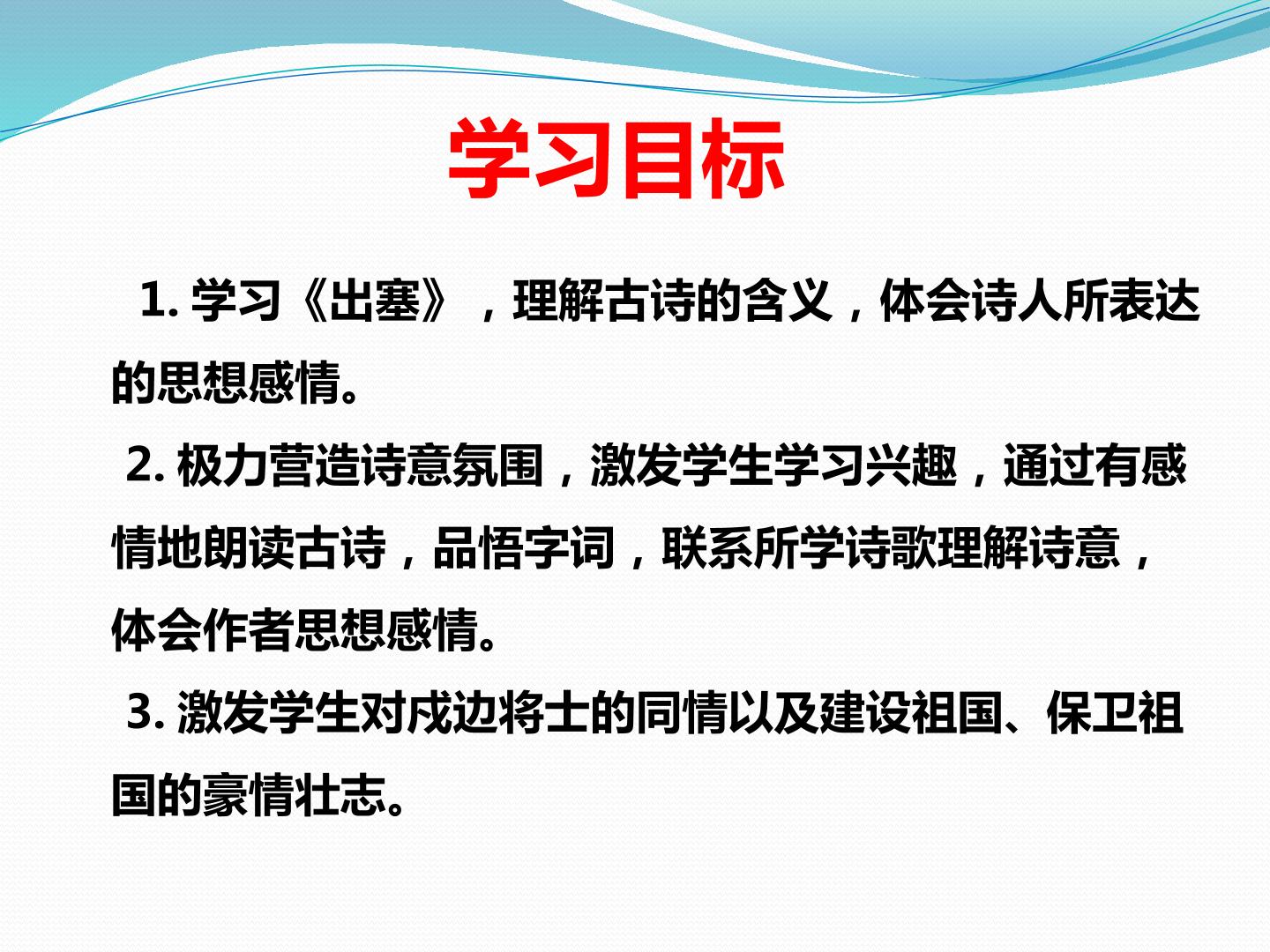 学习目标

1.学习《出塞》，理解古诗的含义，体会诗人所表达的思想感情。

2.极力营造诗意氛围，激发学生学习兴趣，通过有感情地朗读古诗，品悟字词，联系所学诗歌理解诗意，体会作者思想感情。

3.激发学生对戍边将士的同情以及建设祖国、保卫祖国的豪情壮志。